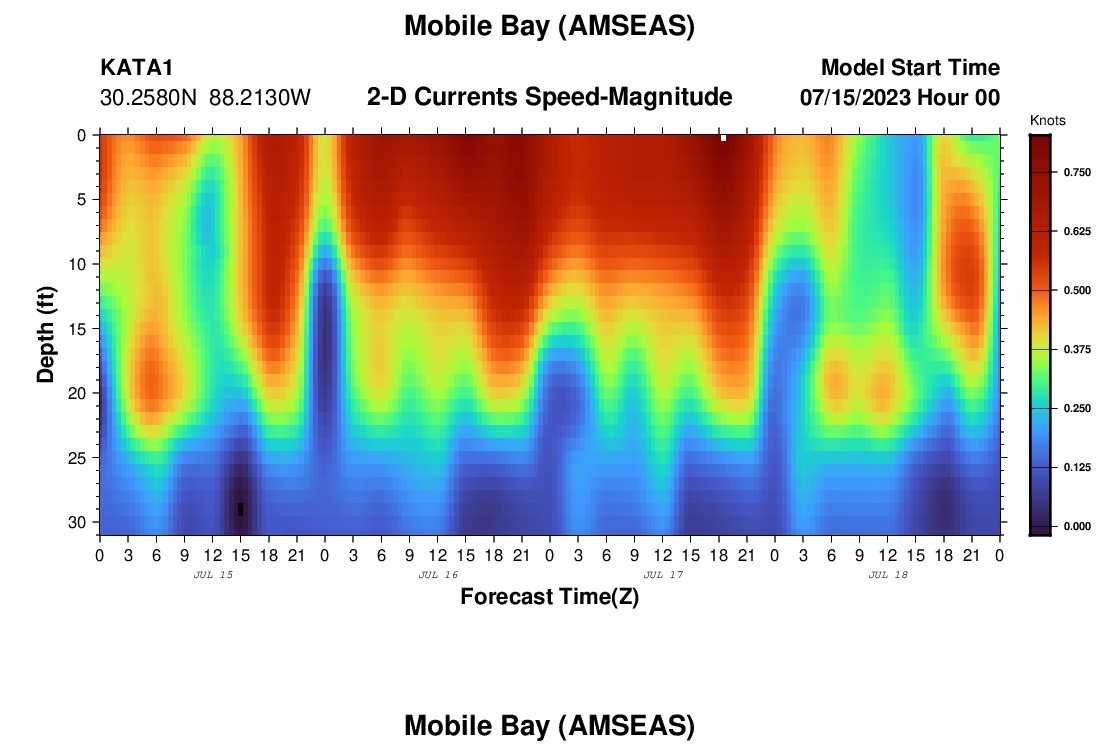 Mobile Bay (AMSEAS)

KATA1
30.2580N 88.2130W

2-D Currents Speed-Magnitude

Model Start Time
07/15/2023 Hour 00

Knots

0.750
0.625
0.500
0.375
0.250
0.125
0.000

Depth (ft)

0
5
10
15
20
25
30

0 3 6 9 12 15 18 21 0 3 6 9 12 15 18 21 0 3 6 9 12 15 18 21 0 3 6 9 12 15 18 21 0

JUL 15
JUL 16
JUL 17
JUL 18

Forecast Time(Z)

Mobile Bay (AMSEAS)